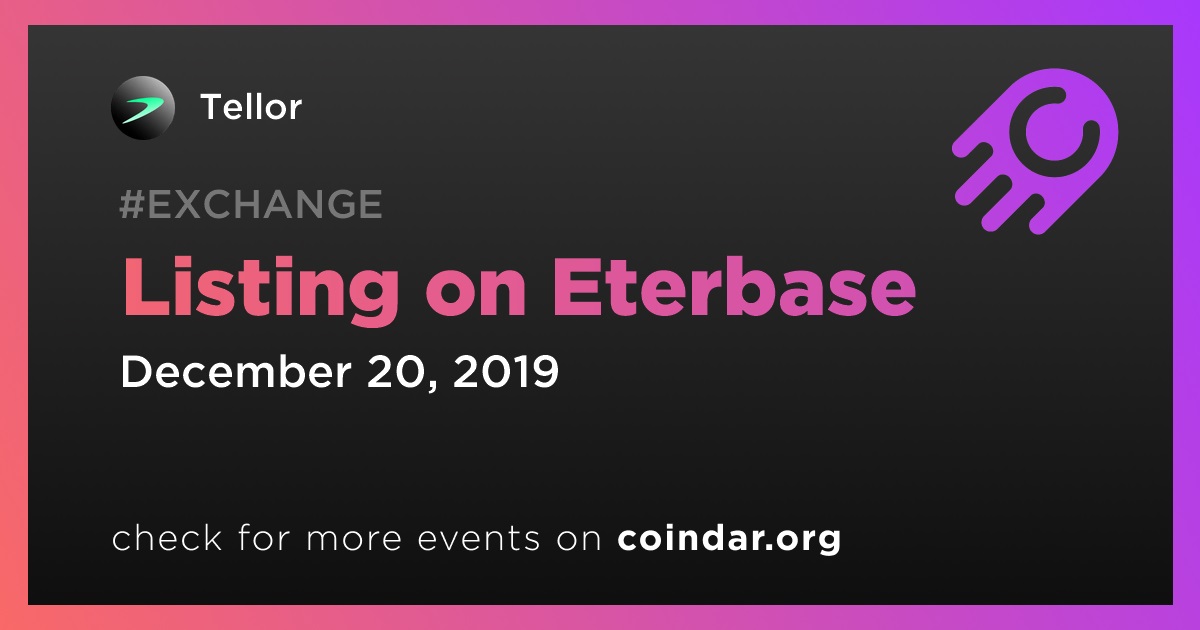 Tellor

#EXCHANGE

Listing on Eterbase

December 20, 2019

check for more events on coindar.org